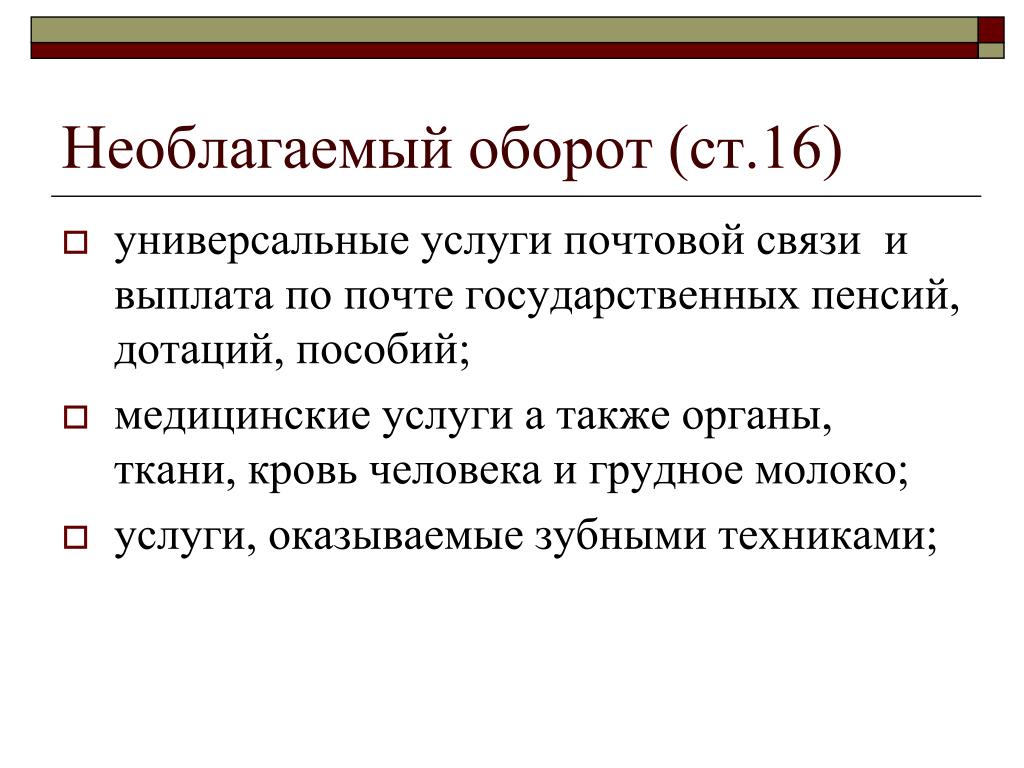 Необлагаемый оборот (ст.16)

универсальные услуги почтовой связи и выплата по почте государственных пенсий, дотаций, пособий;

медицинские услуги а также органы, ткани, кровь человека и грудное молоко;

услуги, оказываемые зубными техниками;